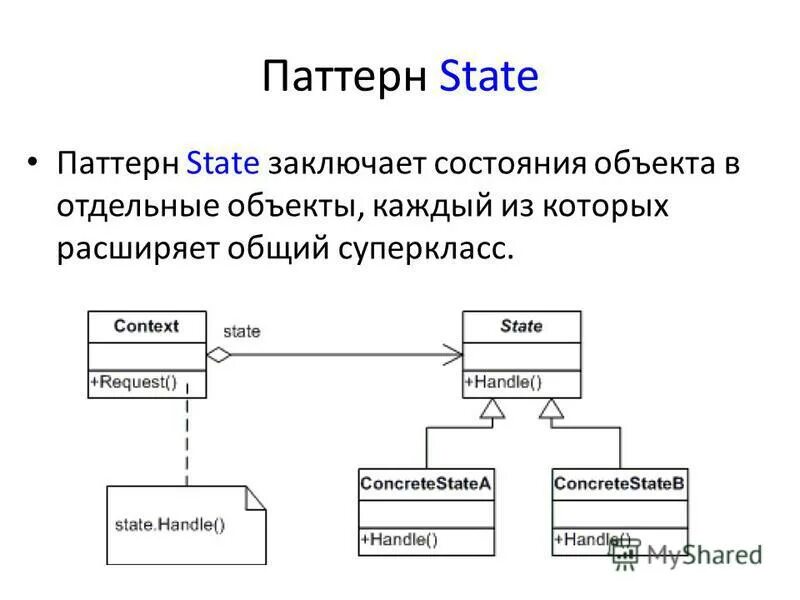 Паттерн State

• Паттерн State заключает состояния объекта в отдельные объекты, каждый из которых расширяет общий суперкласс.

Context

+Request()

state

State

+Handle()

state.Handle()

ConcreteStateA

+Handle()

ConcreteStateB

+Handle()

MyShared